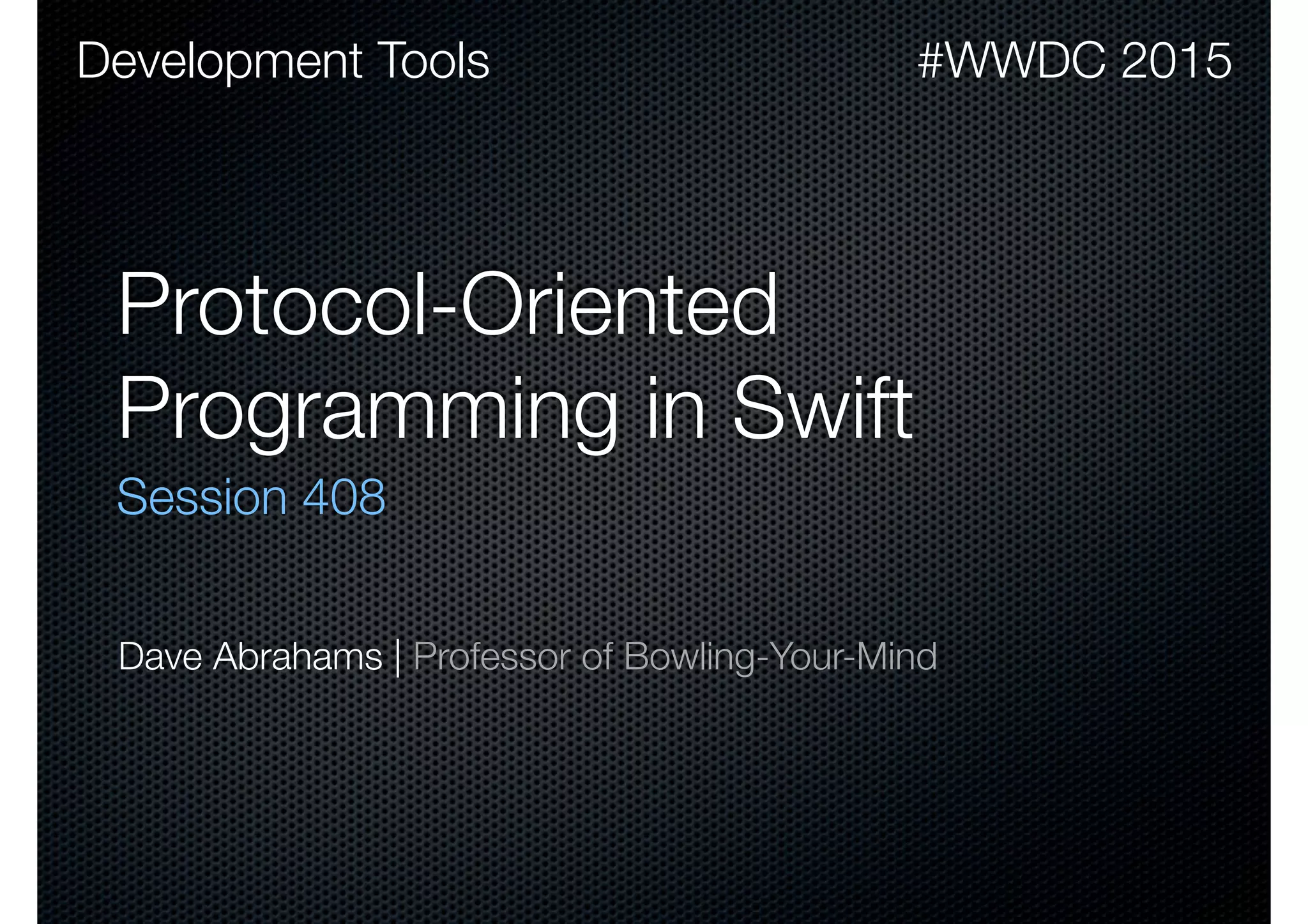 Development Tools

#WWDC 2015

Protocol-Oriented Programming in Swift

Session 408

Dave Abrahams | Professor of Bowling-Your-Mind